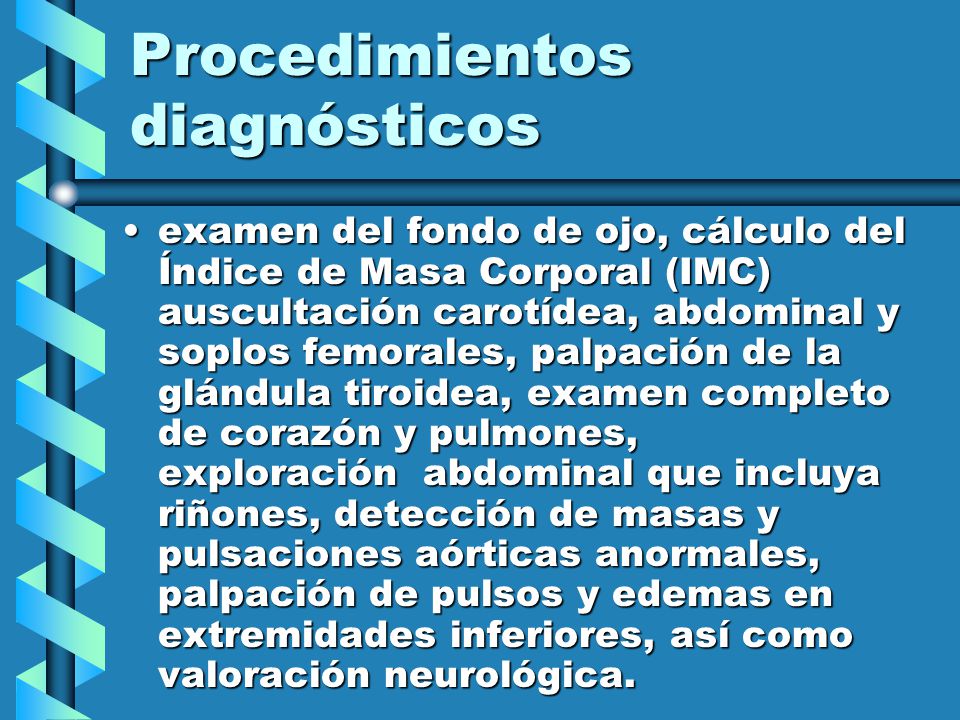 Procedimientos diagnósticos

• examen del fondo de ojo, cálculo del Índice de Masa Corporal (IMC) auscultación carotídea, abdominal y soplos femorales, palpación de la glándula tiroidea, examen completo de corazón y pulmones, exploración abdominal que incluya riñones, detección de masas y pulsaciones aórticas anormales, palpación de pulsos y edemas en extremidades inferiores, así como valoración neurológica.